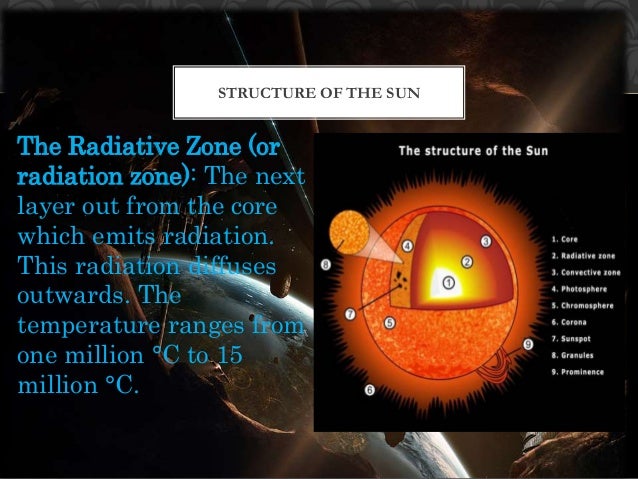 STRUCTURE OF THE SUN

The Radiative Zone (or radiation zone): The next layer out from the core which emits radiation. This radiation diffuses outwards. The temperature ranges from one million °C to 15 million °C.

The structure of the Sun

1
2
3
4
5
6
7
8
9

1. Core
2. Radiative zone
3. Convective zone
4. Photosphere
5. Chromosphere
6. Corona
7. Sunspot
8. Granules
9. Prominence